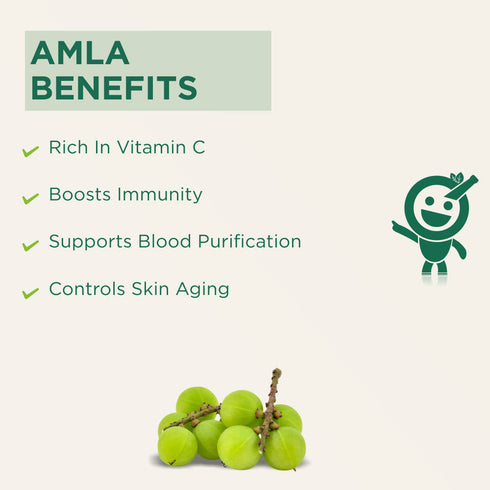 AMLA BENEFITS

Rich In Vitamin C

Boosts Immunity

Supports Blood Purification

Controls Skin Aging